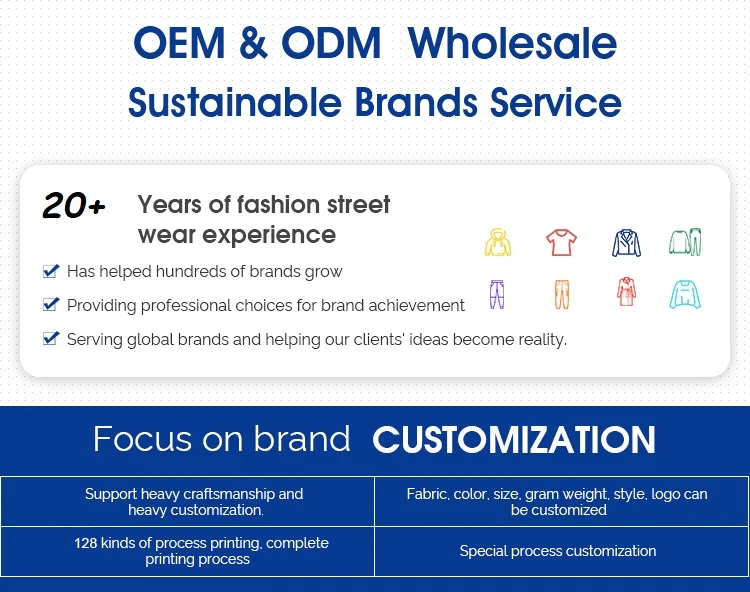 OEM & ODM Wholesale
Sustainable Brands Service

20+ Years of fashion street wear experience

Has helped hundreds of brands grow

Providing professional choices for brand achievement

Serving global brands and helping our clients' ideas become reality.

Focus on brand CUSTOMIZATION

| Support heavy craftsmanship and heavy customization. | Fabric, color, size, gram weight, style, logo can be customized |
|---|---|
| 128 kinds of process printing, complete printing process | Special process customization |